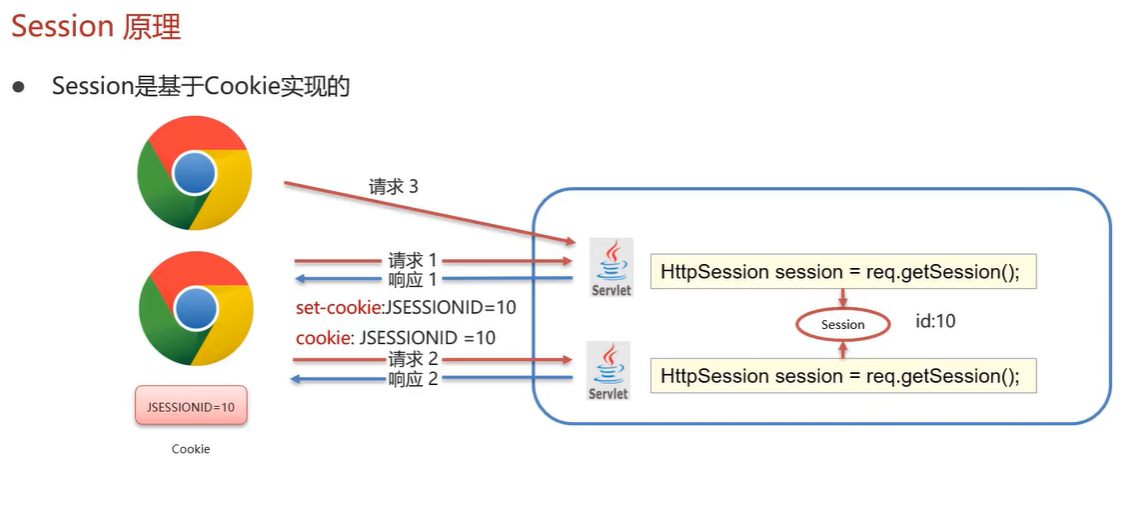 Session 原理

● Session是基于Cookie实现的

请求 3

请求 1
响应 1

set-cookie:JSESSIONID=10

cookie: JSESSIONID =10

请求 2
响应 2

JSESSIONID=10

Cookie

Servlet

HttpSession session = req.getSession();

Session

id:10

Servlet

HttpSession session = req.getSession();